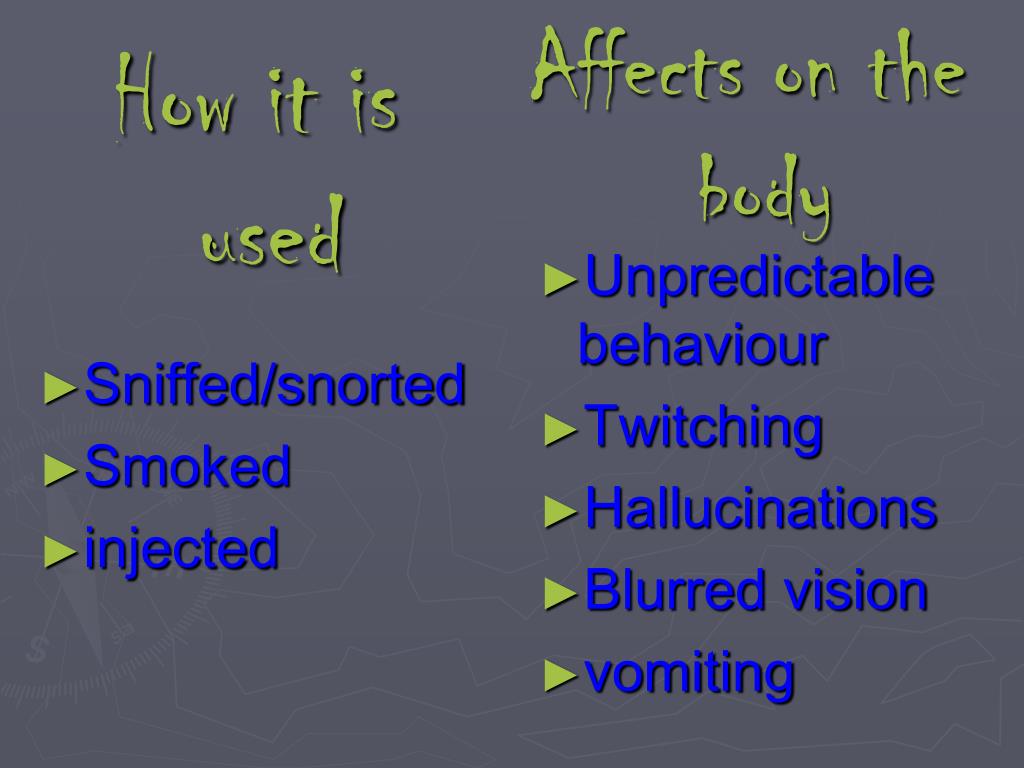 How it is used

►Sniffed/snorted
►Smoked
►injected

Affects on the body

►Unpredictable behaviour
►Twitching
►Hallucinations
►Blurred vision
►vomiting